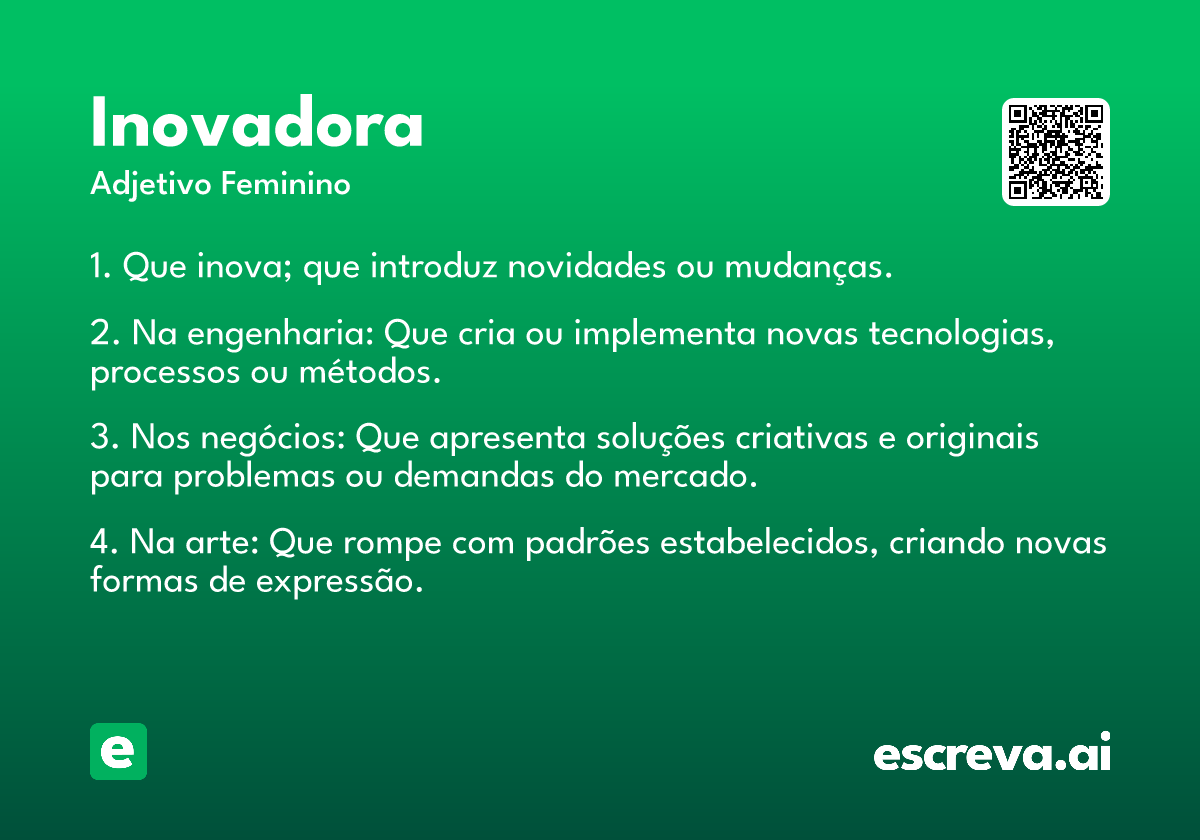 Inovadora
Adjetivo Feminino

1. Que inova; que introduz novidades ou mudanças.

2. Na engenharia: Que cria ou implementa novas tecnologias, processos ou métodos.

3. Nos negócios: Que apresenta soluções criativas e originais para problemas ou demandas do mercado.

4. Na arte: Que rompe com padrões estabelecidos, criando novas formas de expressão.

e

escreva.ai